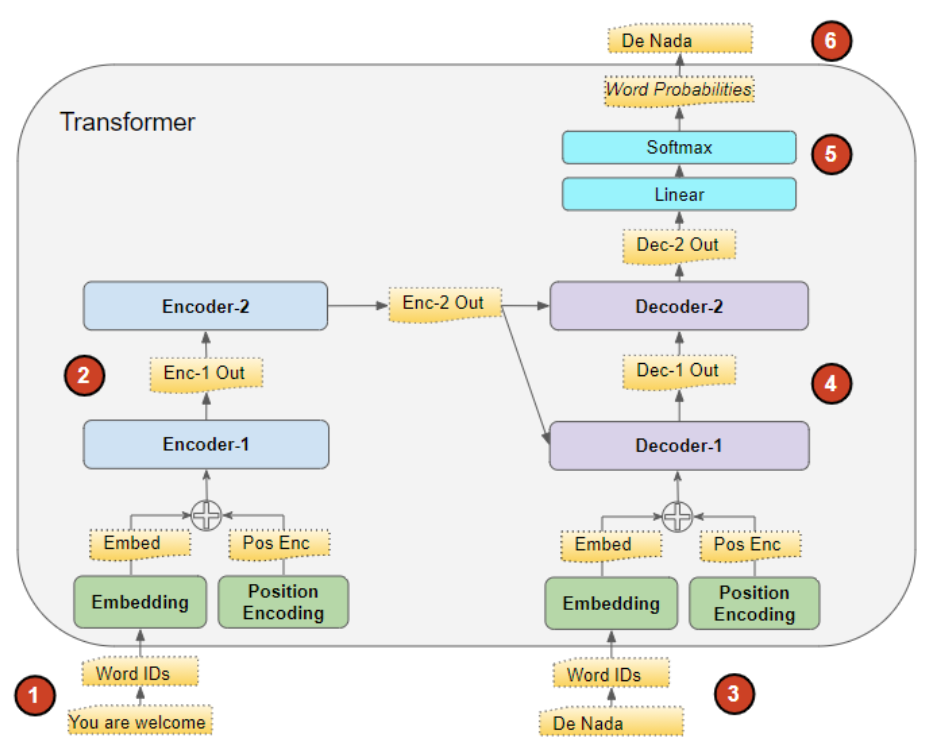 De Nada

6

Word Probabilities

Transformer

Softmax

5

Linear

Dec-2 Out

Encoder-2

Enc-2 Out

Decoder-2

2

Enc-1 Out

Dec-1 Out

4

Encoder-1

Decoder-1

Embed

Pos Enc

Embed

Pos Enc

Embedding

Position Encoding

Embedding

Position Encoding

Word IDs

Word IDs

1

You are welcome

3

De Nada